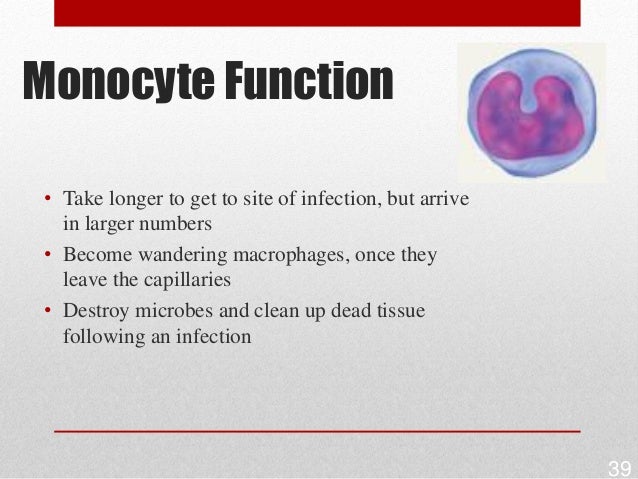 Monocyte Function

• Take longer to get to site of infection, but arrive in larger numbers
• Become wandering macrophages, once they leave the capillaries
• Destroy microbes and clean up dead tissue following an infection

39